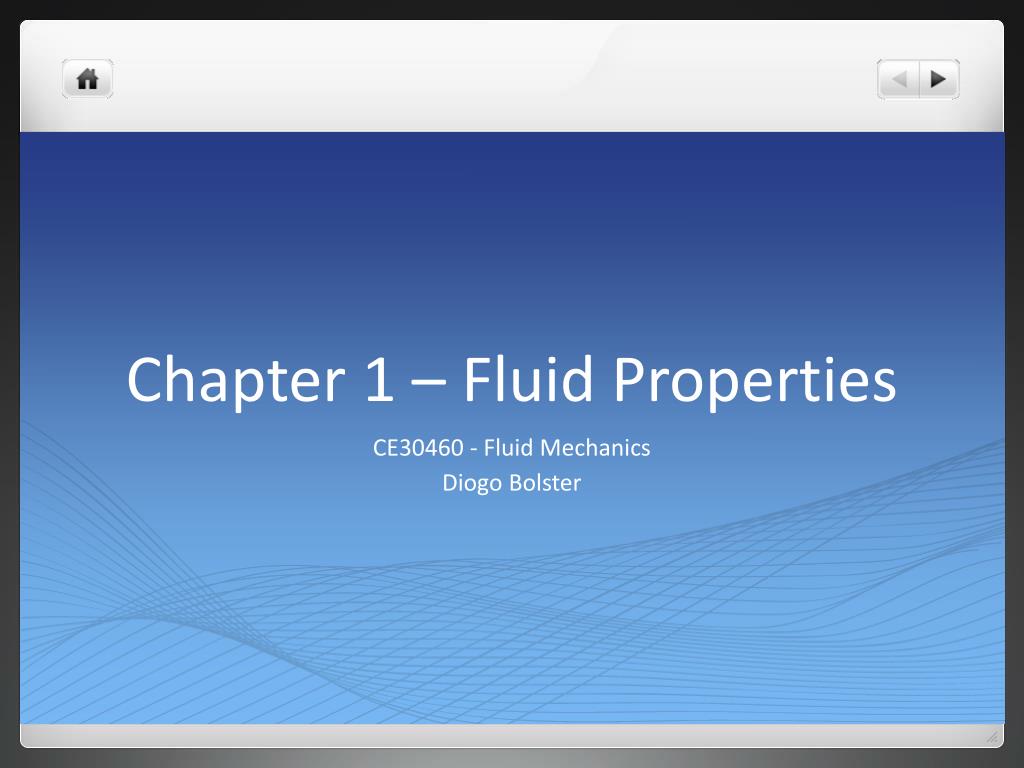 Chapter 1 – Fluid Properties

CE30460 - Fluid Mechanics
Diogo Bolster